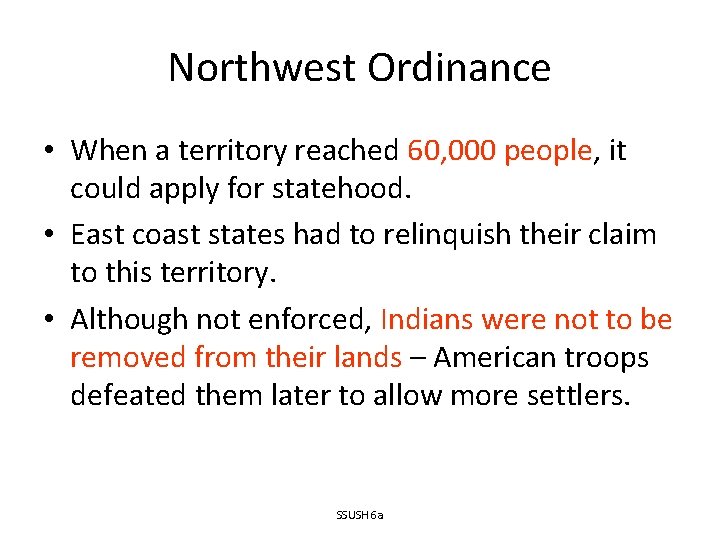 Northwest Ordinance

• When a territory reached 60,000 people, it could apply for statehood.
• East coast states had to relinquish their claim to this territory.
• Although not enforced, Indians were not to be removed from their lands – American troops defeated them later to allow more settlers.

SSUSH6a